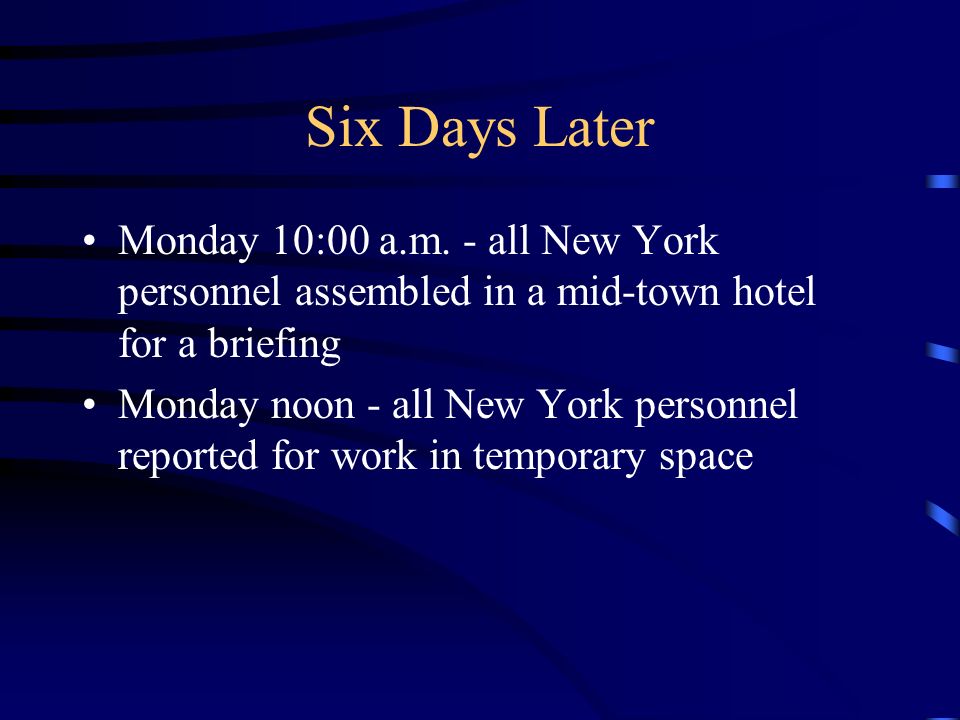 Six Days Later

• Monday 10:00 a.m. - all New York personnel assembled in a mid-town hotel for a briefing

• Monday noon - all New York personnel reported for work in temporary space